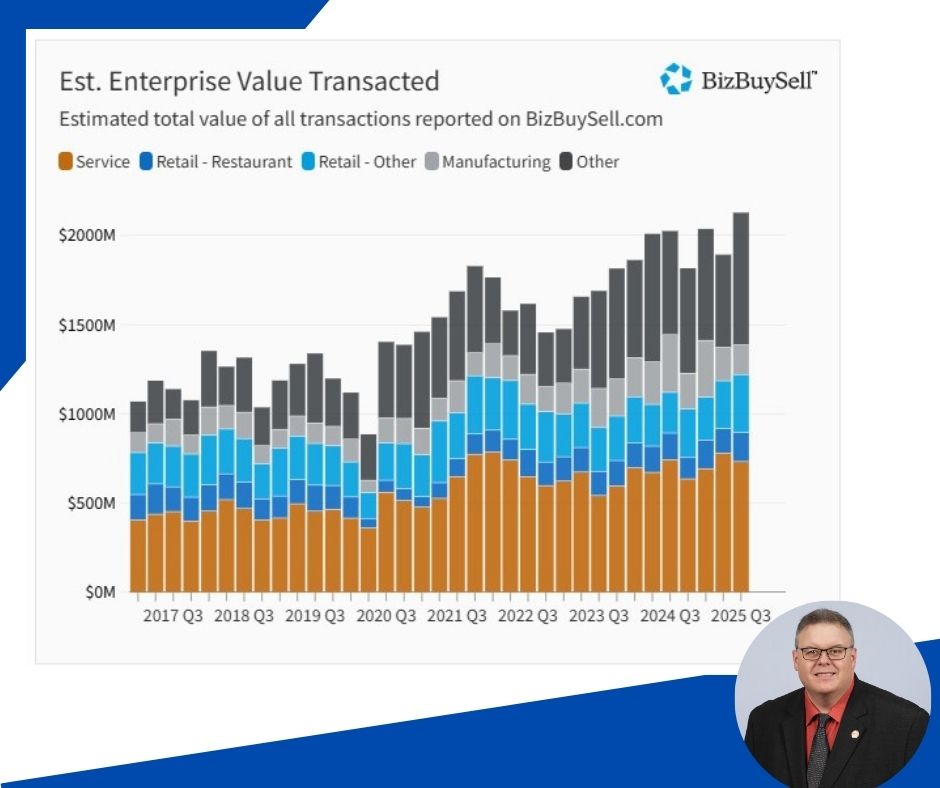 Est. Enterprise Value Transacted

BizBuySell™

Estimated total value of all transactions reported on BizBuySell.com

Service  Retail - Restaurant  Retail - Other  Manufacturing  Other

$2000M
$1500M
$1000M
$500M
$0M

2017 Q3  2018 Q3  2019 Q3  2020 Q3  2021 Q3  2022 Q3  2023 Q3  2024 Q3  2025 Q3